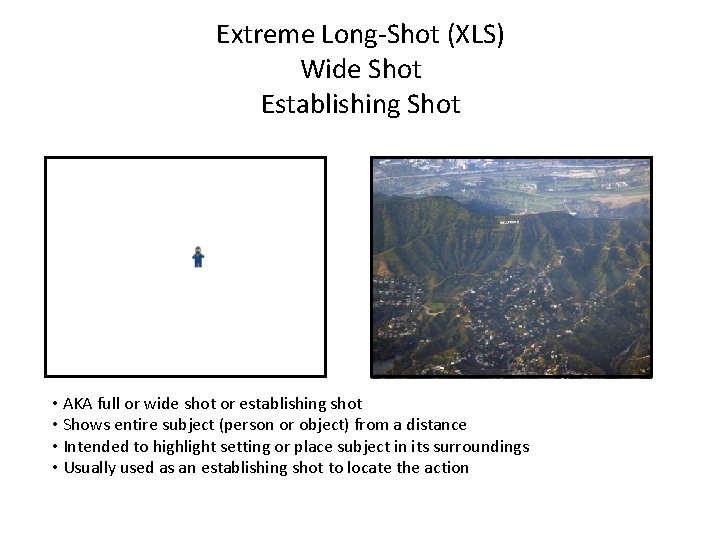 Extreme Long-Shot (XLS)
Wide Shot
Establishing Shot

• AKA full or wide shot or establishing shot
• Shows entire subject (person or object) from a distance
• Intended to highlight setting or place subject in its surroundings
• Usually used as an establishing shot to locate the action